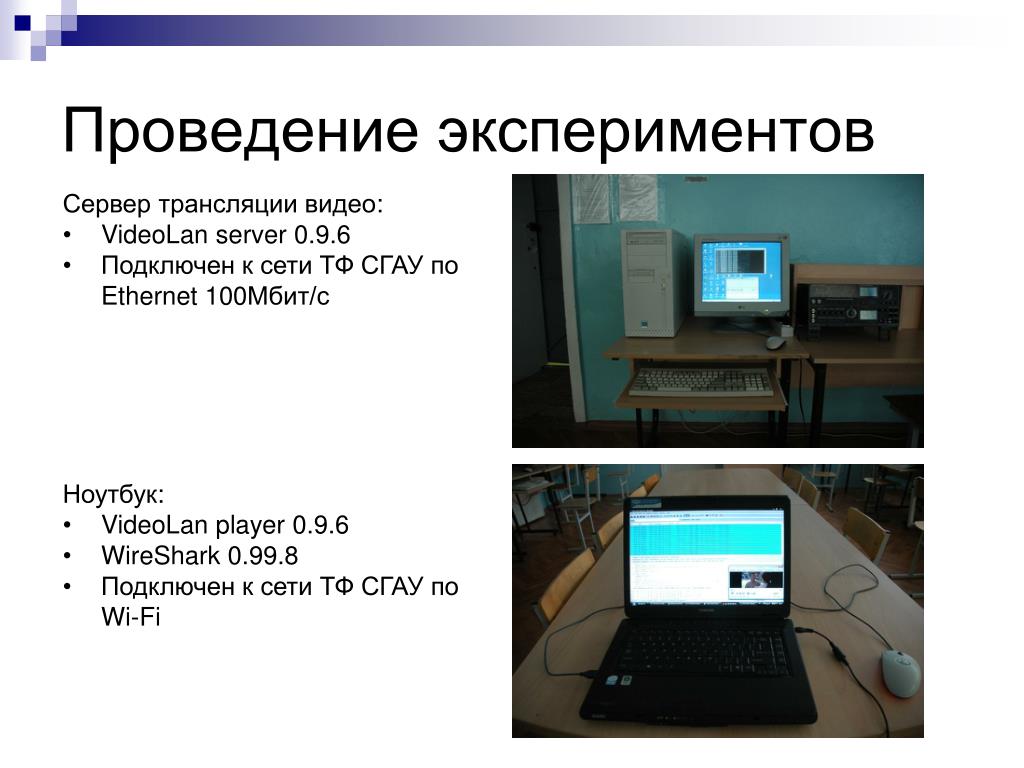 Проведение экспериментов

Сервер трансляции видео:
• VideoLan server 0.9.6
• Подключен к сети ТФ СГАУ по Ethernet 100Мбит/с

Ноутбук:
• VideoLan player 0.9.6
• WireShark 0.99.8
• Подключен к сети ТФ СГАУ по Wi-Fi